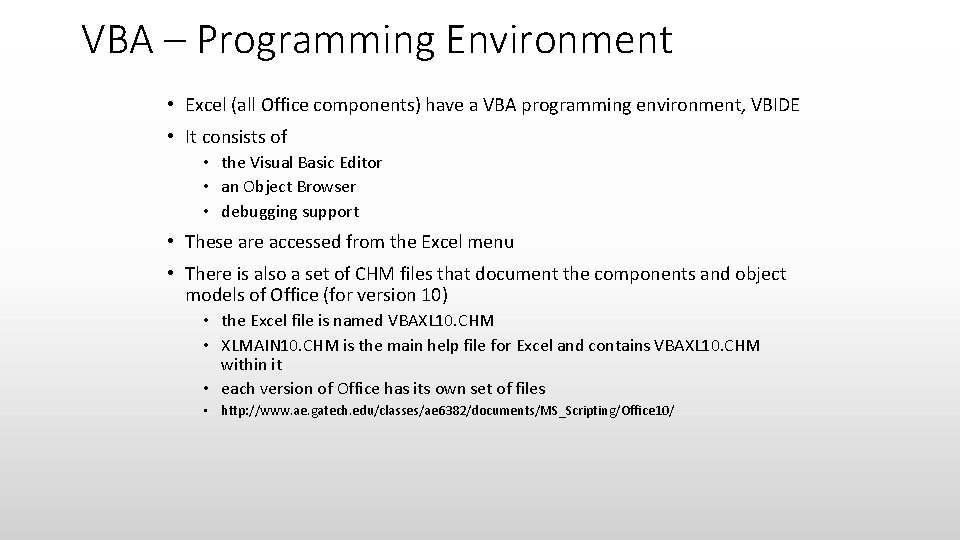 VBA – Programming Environment

• Excel (all Office components) have a VBA programming environment, VBIDE
• It consists of
  • the Visual Basic Editor
  • an Object Browser
  • debugging support
• These are accessed from the Excel menu
• There is also a set of CHM files that document the components and object models of Office (for version 10)
  • the Excel file is named VBAXL10.CHM
  • XLMAIN10.CHM is the main help file for Excel and contains VBAXL10.CHM within it
  • each version of Office has its own set of files
  • http://www.ae.gatech.edu/classes/ae6382/documents/MS_Scripting/Office10/